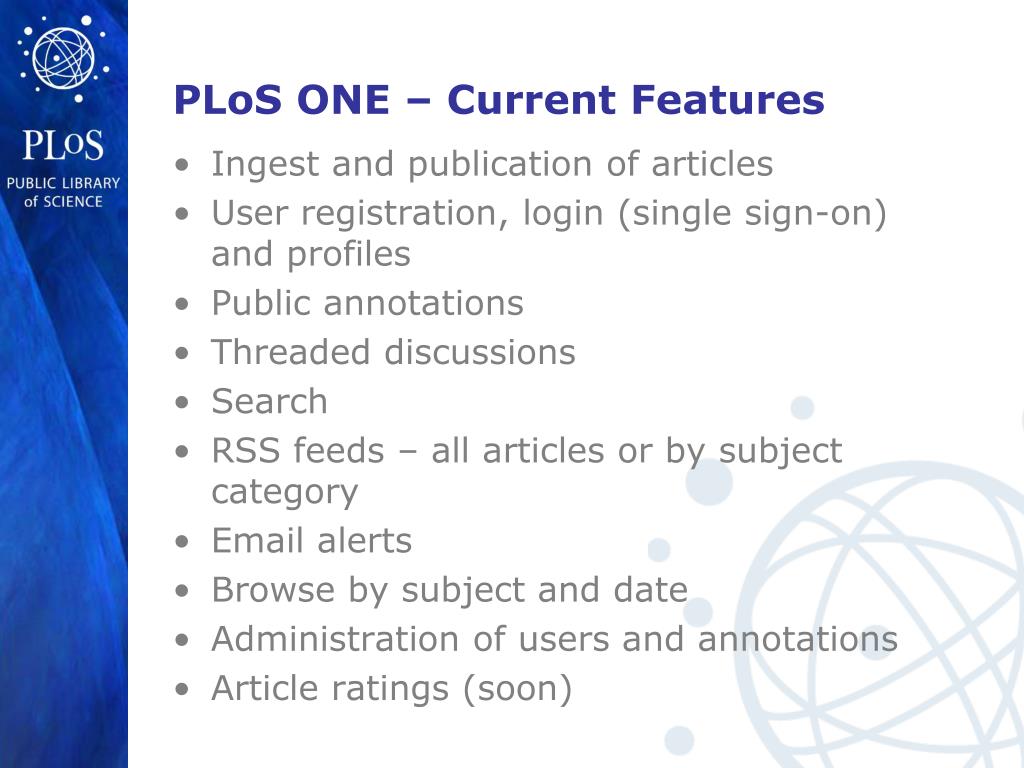 PLoS
PUBLIC LIBRARY of SCIENCE

PLoS ONE – Current Features

• Ingest and publication of articles
• User registration, login (single sign-on) and profiles
• Public annotations
• Threaded discussions
• Search
• RSS feeds – all articles or by subject category
• Email alerts
• Browse by subject and date
• Administration of users and annotations
• Article ratings (soon)